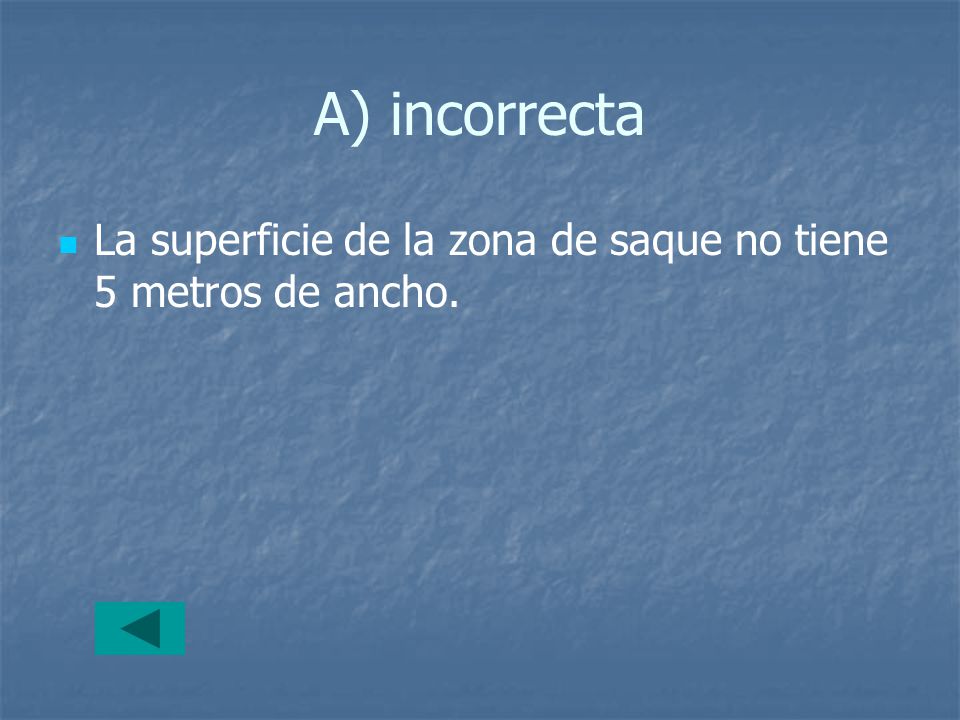 A) incorrecta

La superficie de la zona de saque no tiene 5 metros de ancho.